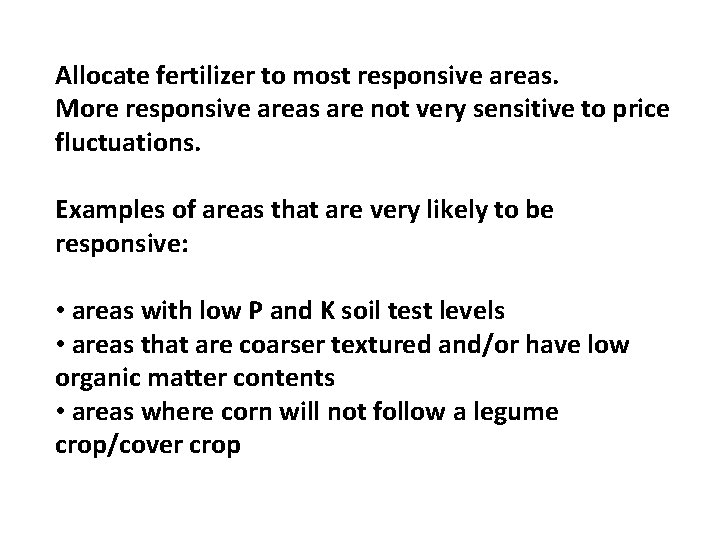 Allocate fertilizer to most responsive areas.
More responsive areas are not very sensitive to price fluctuations.

Examples of areas that are very likely to be responsive:

• areas with low P and K soil test levels
• areas that are coarser textured and/or have low organic matter contents
• areas where corn will not follow a legume crop/cover crop